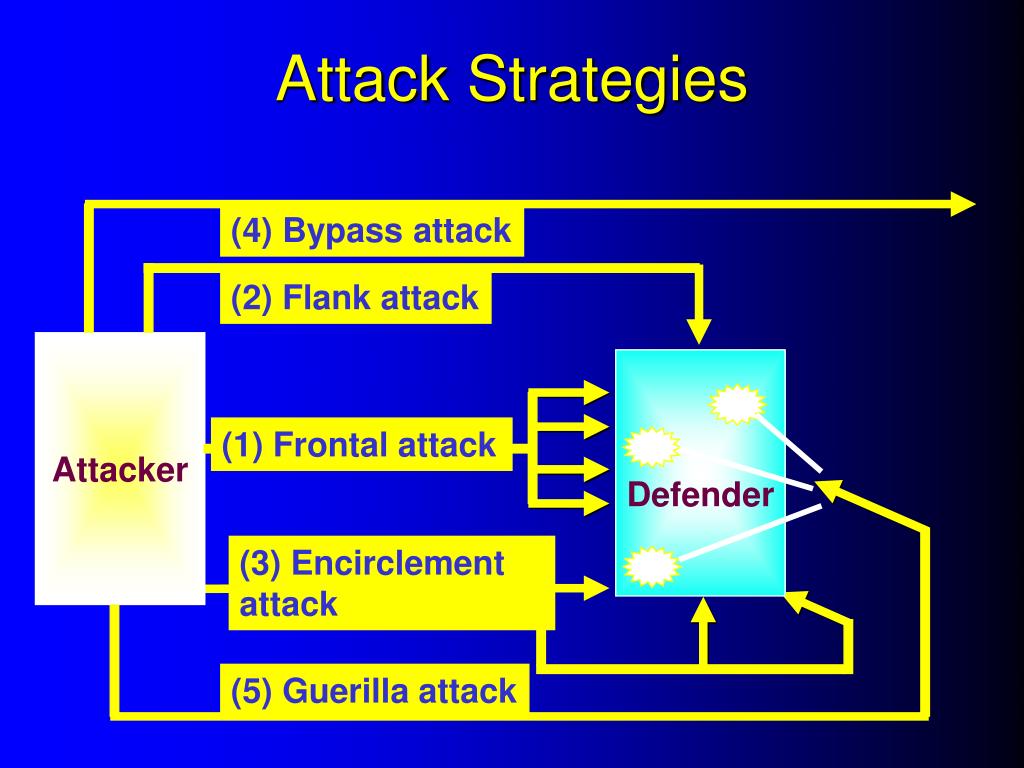 Attack Strategies

(4) Bypass attack

(2) Flank attack

Attacker

(1) Frontal attack

Defender

(3) Encirclement attack

(5) Guerilla attack